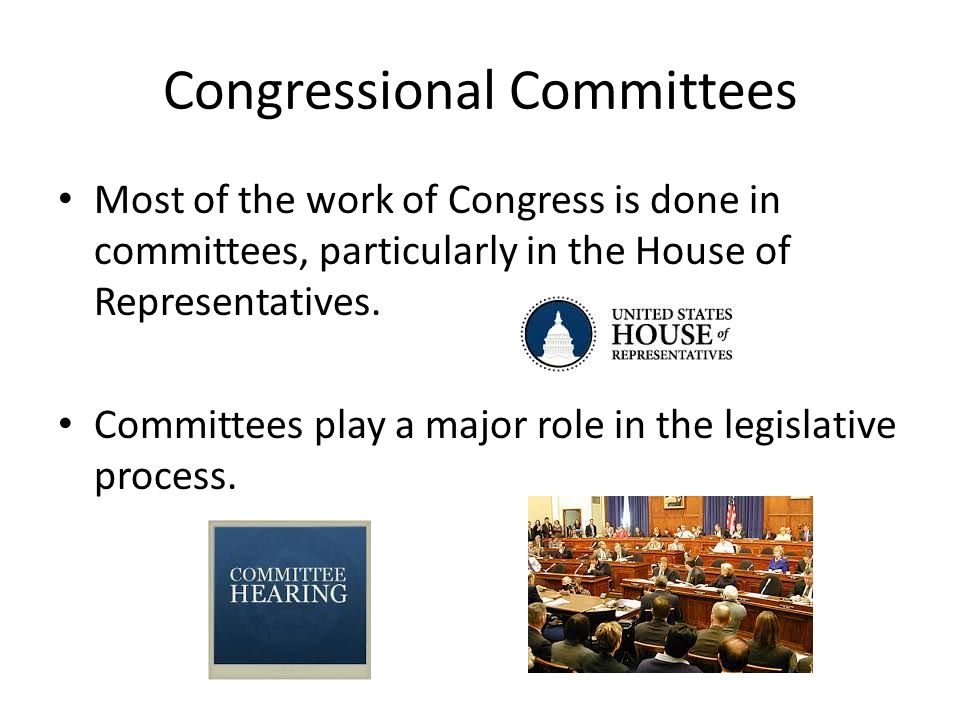 Congressional Committees

• Most of the work of Congress is done in committees, particularly in the House of Representatives.

UNITED STATES HOUSE of REPRESENTATIVES

• Committees play a major role in the legislative process.

COMMITTEE HEARING